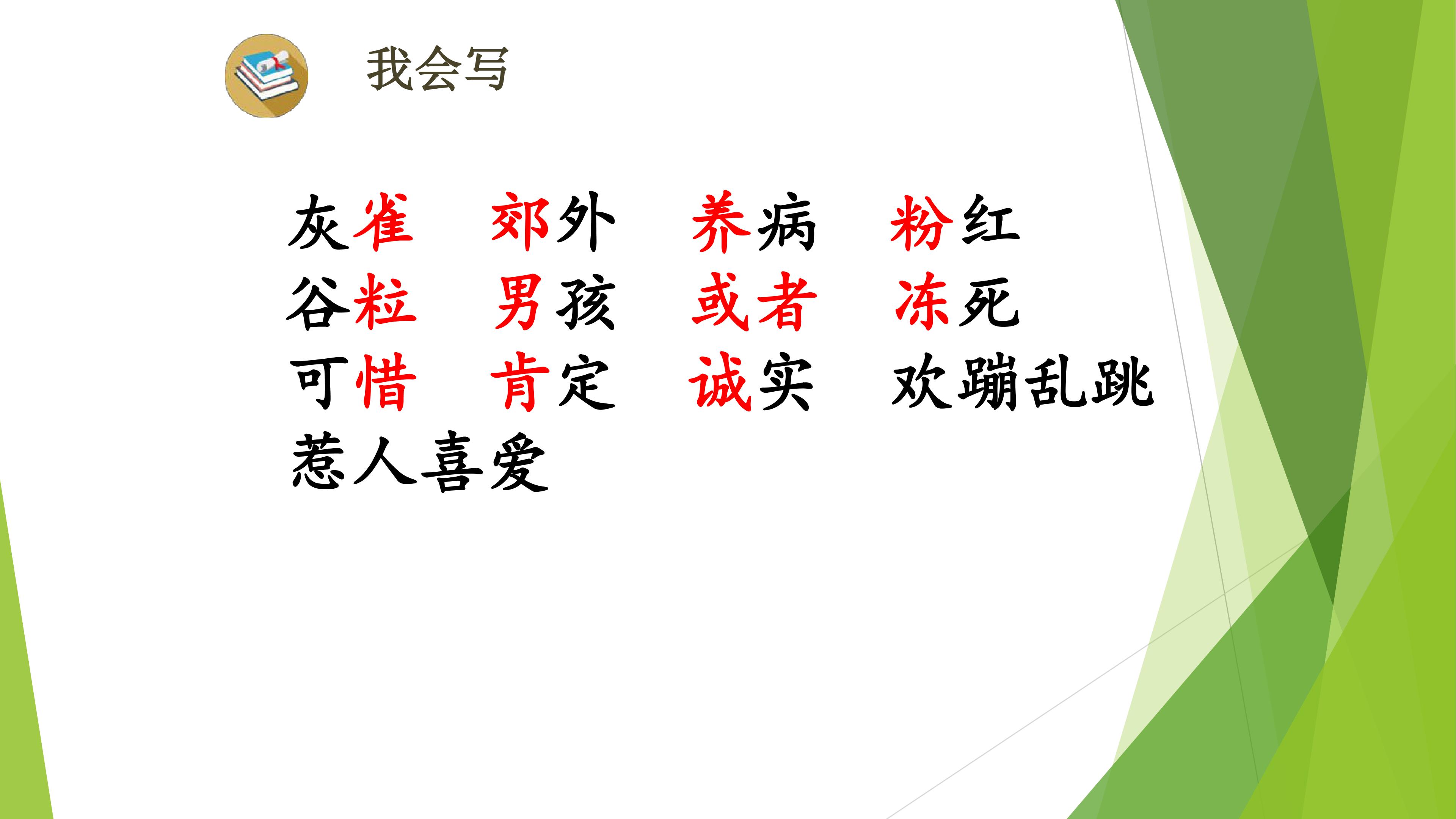 我会写

灰雀 郊外 养病 粉红
谷粒 男孩 或者 冻死
可惜 肯定 诚实 欢蹦乱跳
惹人喜爱